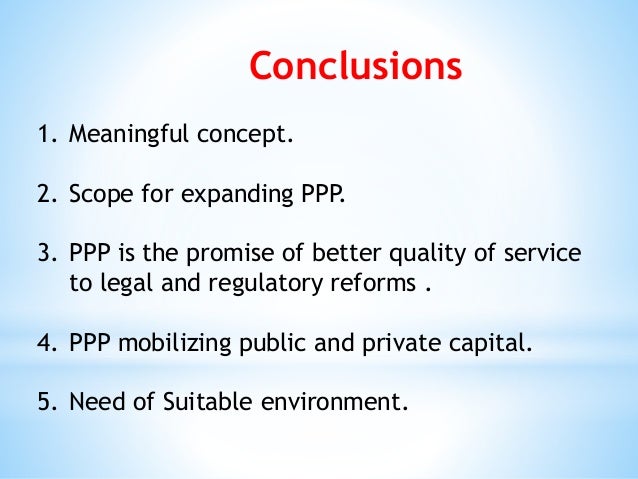 Conclusions

1. Meaningful concept.

2. Scope for expanding PPP.

3. PPP is the promise of better quality of service to legal and regulatory reforms .

4. PPP mobilizing public and private capital.

5. Need of Suitable environment.